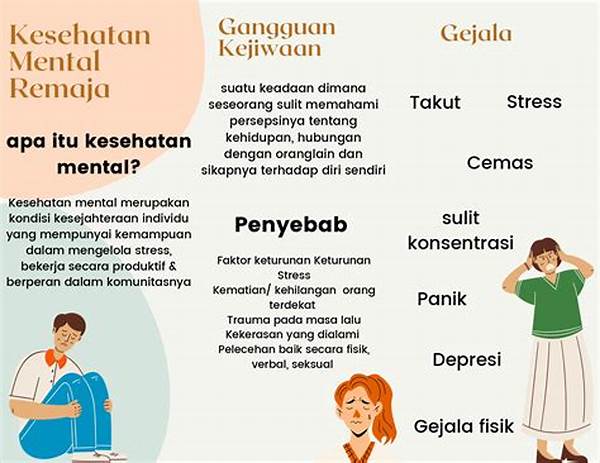 Kesehatan Mental Remaja

apa itu kesehatan mental?

Kesehatan mental merupakan kondisi kesejahteraan individu yang mempunyai kemampuan dalam mengelola stress, bekerja secara produktif & berperan dalam komunitasnya

Gangguan Kejiwaan

suatu keadaan dimana seseorang sulit memahami persepsinya tentang kehidupan, hubungan dengan oranglain dan sikapnya terhadap diri sendiri

Penyebab

Faktor keturunan Keturunan
Stress
Kematian/ kehilangan orang terdekat
Trauma pada masa lalu
Kekerasan yang dialami
Pelecehan baik secara fisik, verbal, seksual

Gejala

Takut
Stress
Cemas
sulit konsentrasi
Panik
Depresi
Gejala fisik